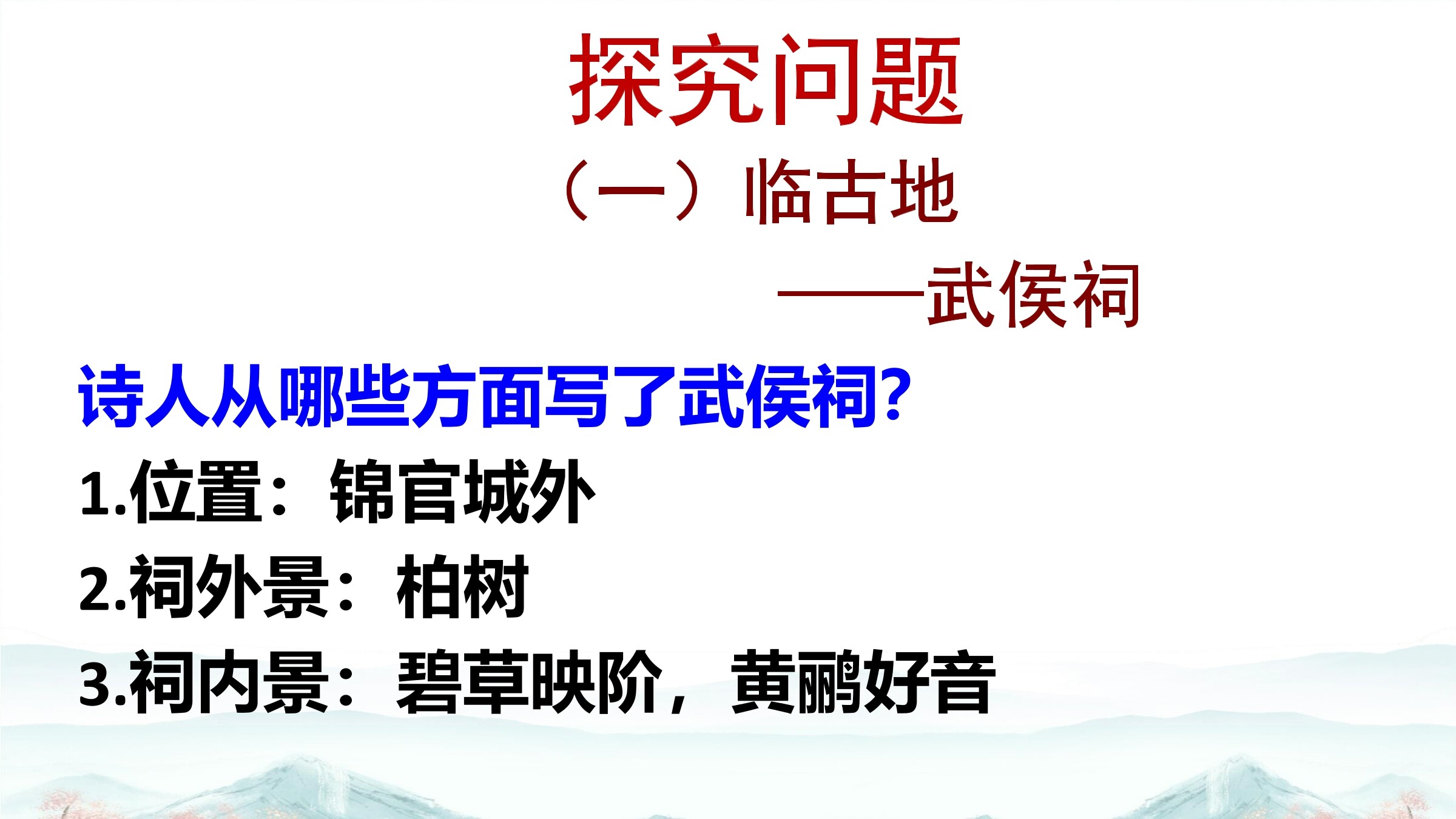 探究问题

（一）临古地

——武侯祠

诗人从哪些方面写了武侯祠?

1.位置：锦官城外

2.祠外景：柏树

3.祠内景：碧草映阶，黄鹂好音